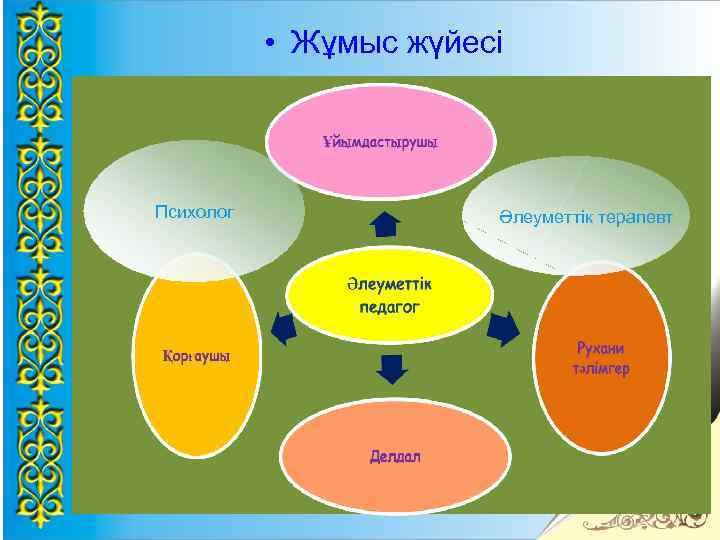 • Жұмыс жүйесі

Ұйымдастырушы

Психолог

Әлеуметтік терапевт

Әлеуметтік педагог

Қорғаушы

Рухани тәлімгер

Делдал